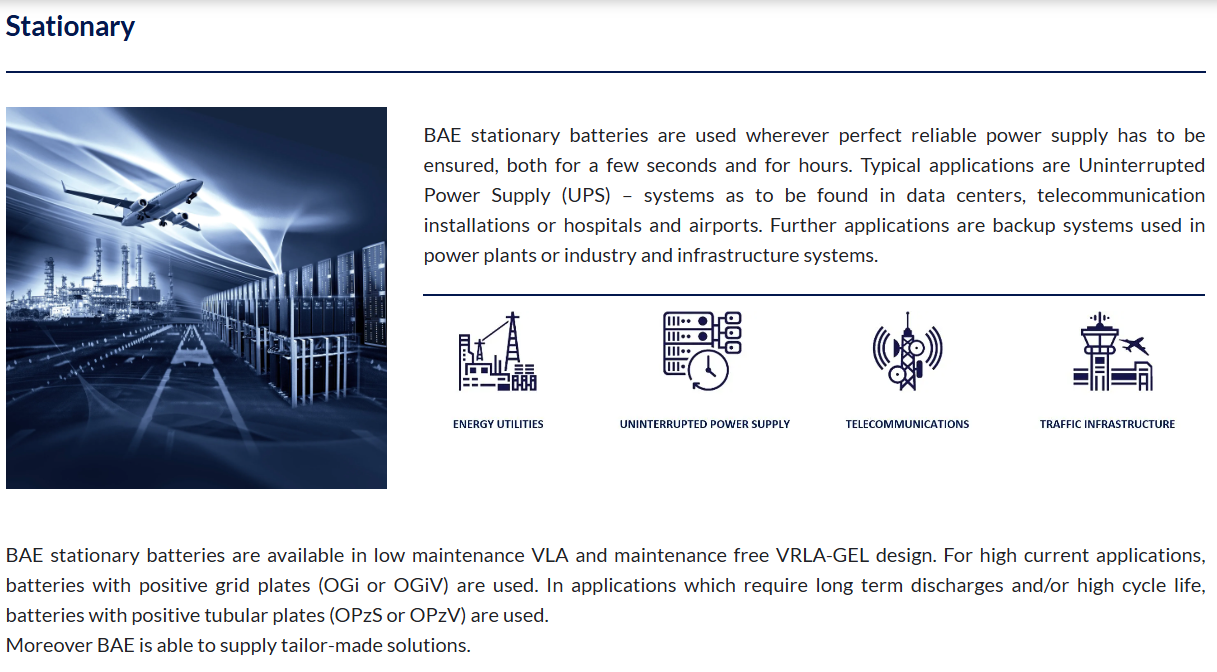 Stationary

BAE stationary batteries are used wherever perfect reliable power supply has to be ensured, both for a few seconds and for hours. Typical applications are Uninterrupted Power Supply (UPS) – systems as to be found in data centers, telecommunication installations or hospitals and airports. Further applications are backup systems used in power plants or industry and infrastructure systems.

ENERGY UTILITIES

UNINTERRUPTED POWER SUPPLY

TELECOMMUNICATIONS

TRAFFIC INFRASTRUCTURE

BAE stationary batteries are available in low maintenance VLA and maintenance free VRLA-GEL design. For high current applications, batteries with positive grid plates (OGi or OGiV) are used. In applications which require long term discharges and/or high cycle life, batteries with positive tubular plates (OPzS or OPzV) are used.
Moreover BAE is able to supply tailor-made solutions.